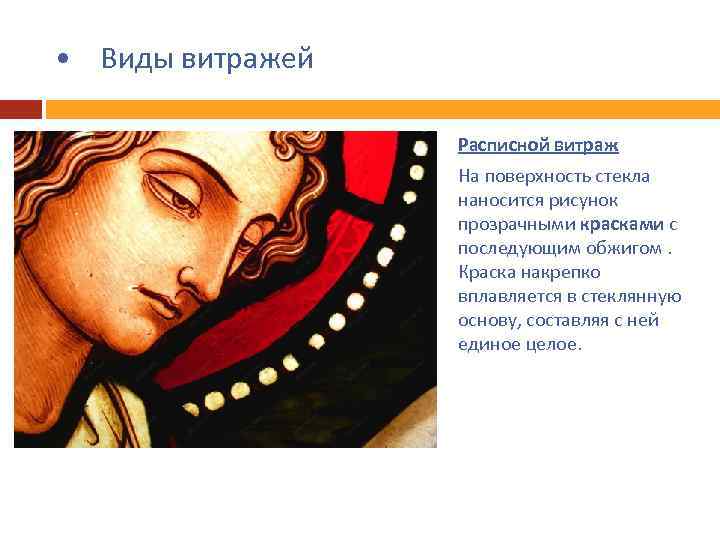 • Виды витражей

Расписной витраж

На поверхность стекла наносится рисунок прозрачными красками с последующим обжигом . Краска накрепко вплавляется в стеклянную основу, составляя с ней единое целое.